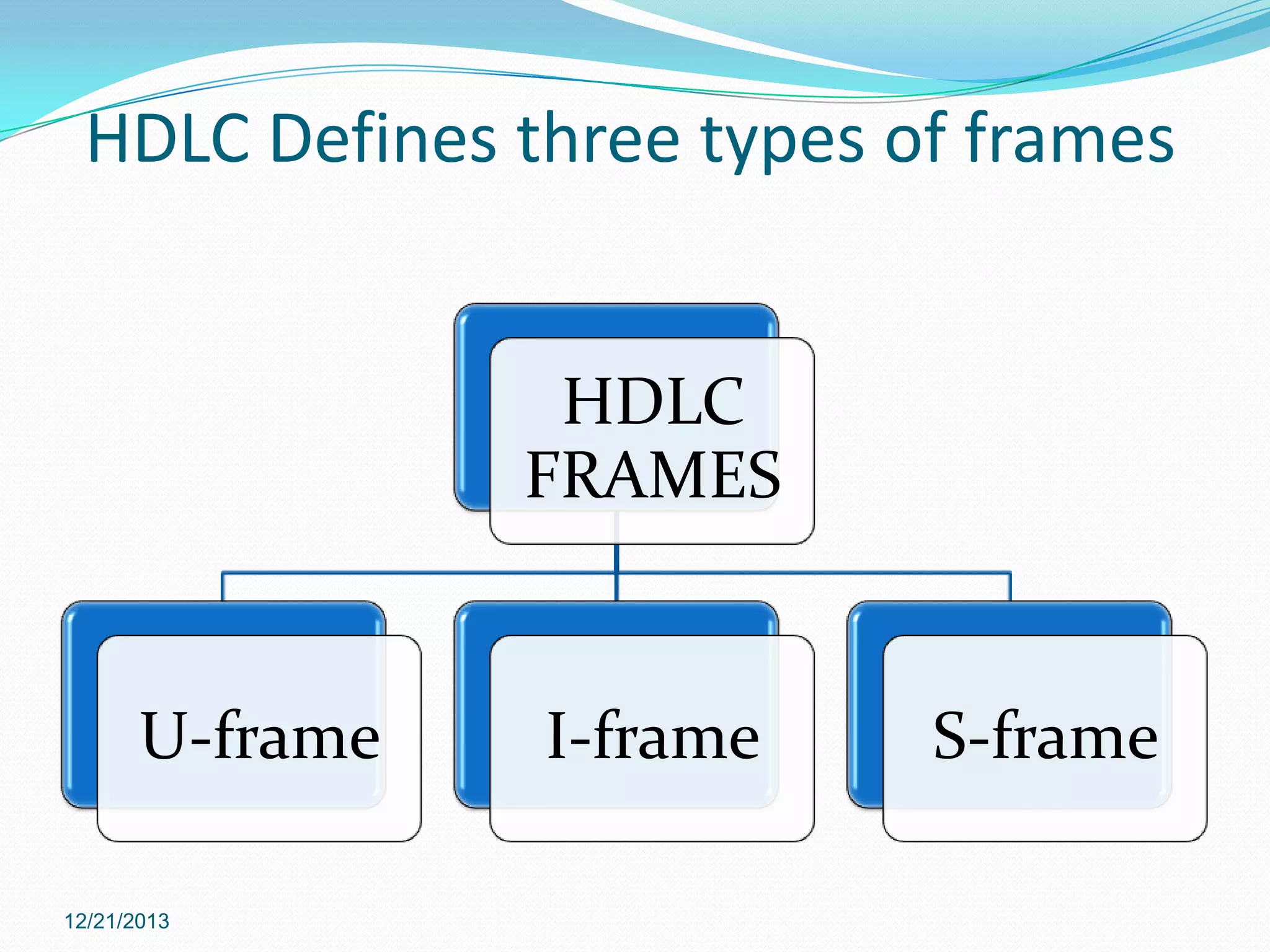 HDLC Defines three types of frames

HDLC FRAMES

U-frame

I-frame

S-frame

12/21/2013